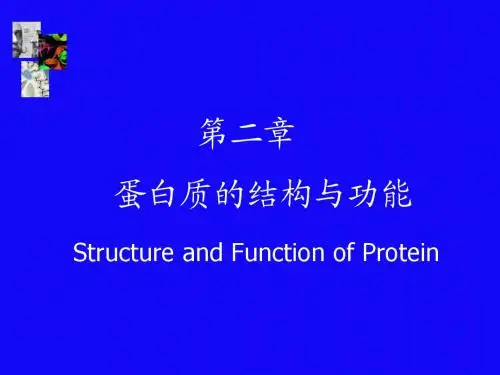 第二章

蛋白质的结构与功能

Structure and Function of Protein